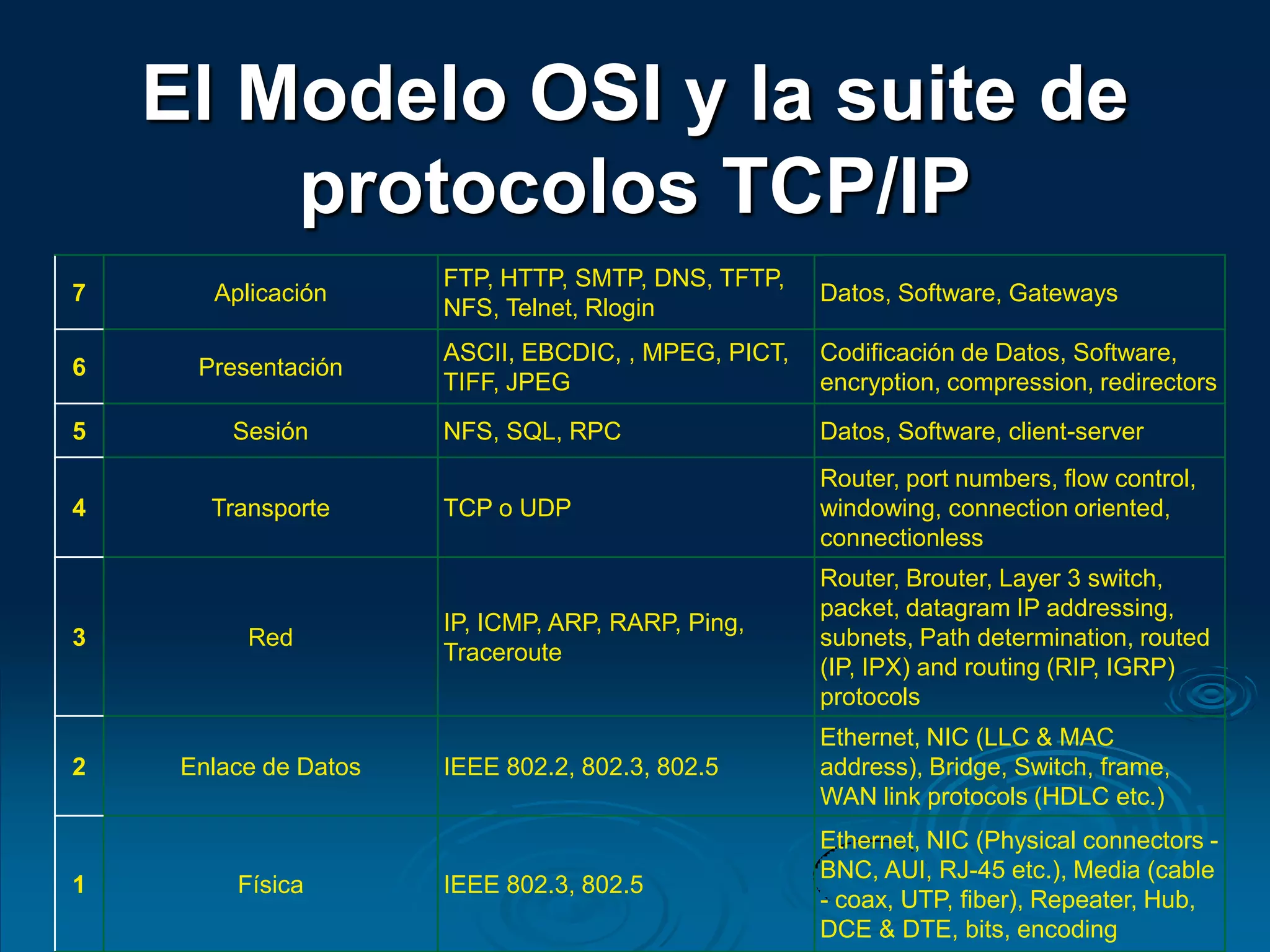 El Modelo OSI y la suite de protocolos TCP/IP

| 7 | Aplicación | FTP, HTTP, SMTP, DNS, TFTP, NFS, Telnet, Rlogin | Datos, Software, Gateways |
|---|---|---|---|
| 6 | Presentación | ASCII, EBCDIC, , MPEG, PICT, TIFF, JPEG | Codificación de Datos, Software, encryption, compression, redirectors |
| 5 | Sesión | NFS, SQL, RPC | Datos, Software, client-server |
| 4 | Transporte | TCP o UDP | Router, port numbers, flow control, windowing, connection oriented, connectionless |
| 3 | Red | IP, ICMP, ARP, RARP, Ping, Traceroute | Router, Brouter, Layer 3 switch, packet, datagram IP addressing, subnets, Path determination, routed (IP, IPX) and routing (RIP, IGRP) protocols |
| 2 | Enlace de Datos | IEEE 802.2, 802.3, 802.5 | Ethernet, NIC (LLC & MAC address), Bridge, Switch, frame, WAN link protocols (HDLC etc.) |
| 1 | Física | IEEE 802.3, 802.5 | Ethernet, NIC (Physical connectors - BNC, AUI, RJ-45 etc.), Media (cable - coax, UTP, fiber), Repeater, Hub, DCE & DTE, bits, encoding |